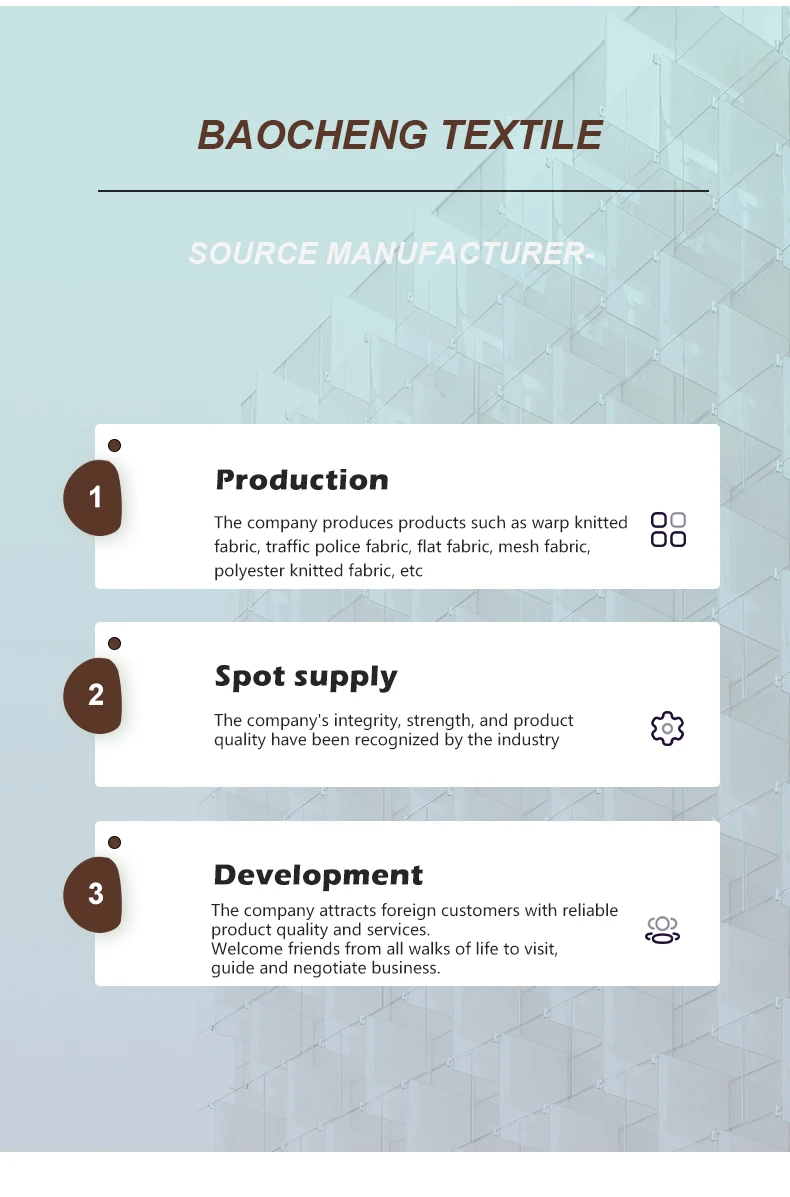 BAOCHENG TEXTILE

SOURCE MANUFACTURER-

1

Production

The company produces products such as warp knitted fabric, traffic police fabric, flat fabric, mesh fabric, polyester knitted fabric, etc

2

Spot supply

The company's integrity, strength, and product quality have been recognized by the industry

3

Development

The company attracts foreign customers with reliable product quality and services.
Welcome friends from all walks of life to visit, guide and negotiate business.